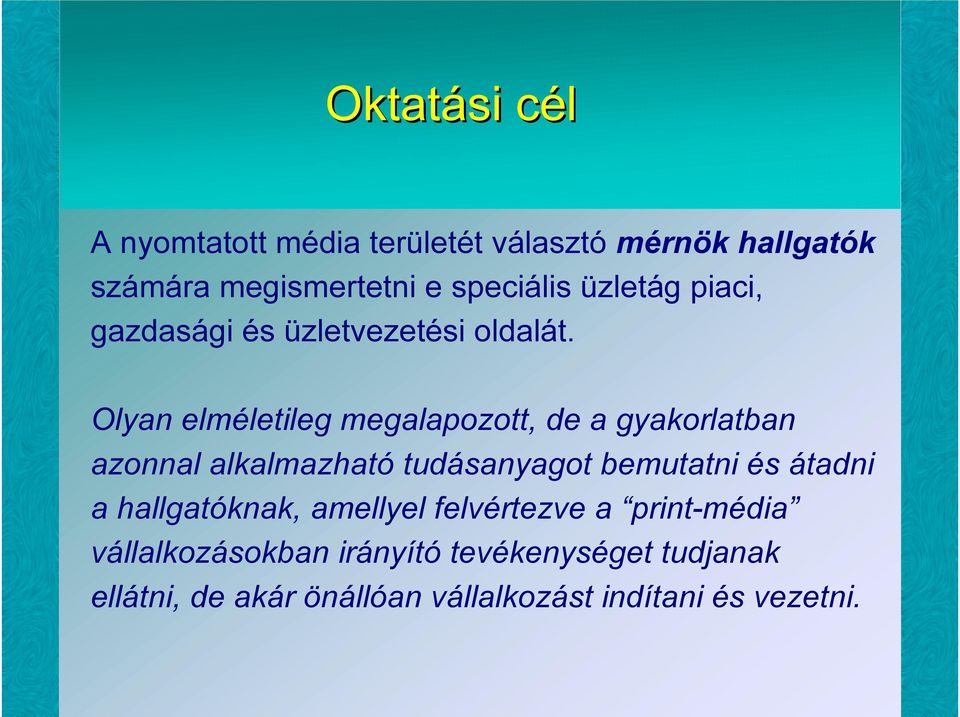 Oktatási cél

A nyomtatott média területét választó mérnök hallgatók számára megismertetni e speciális üzletág piaci, gazdasági és üzletvezetési oldalát.

Olyan elméletileg megalapozott, de a gyakorlatban azonnal alkalmazható tudásanyagot bemutatni és átadni a hallgatóknak, amellyel felvértezve a “print-média” vállalkozásokban irányító tevékenységet tudjanak ellátni, de akár önállóan vállalkozást indítani és vezetni.